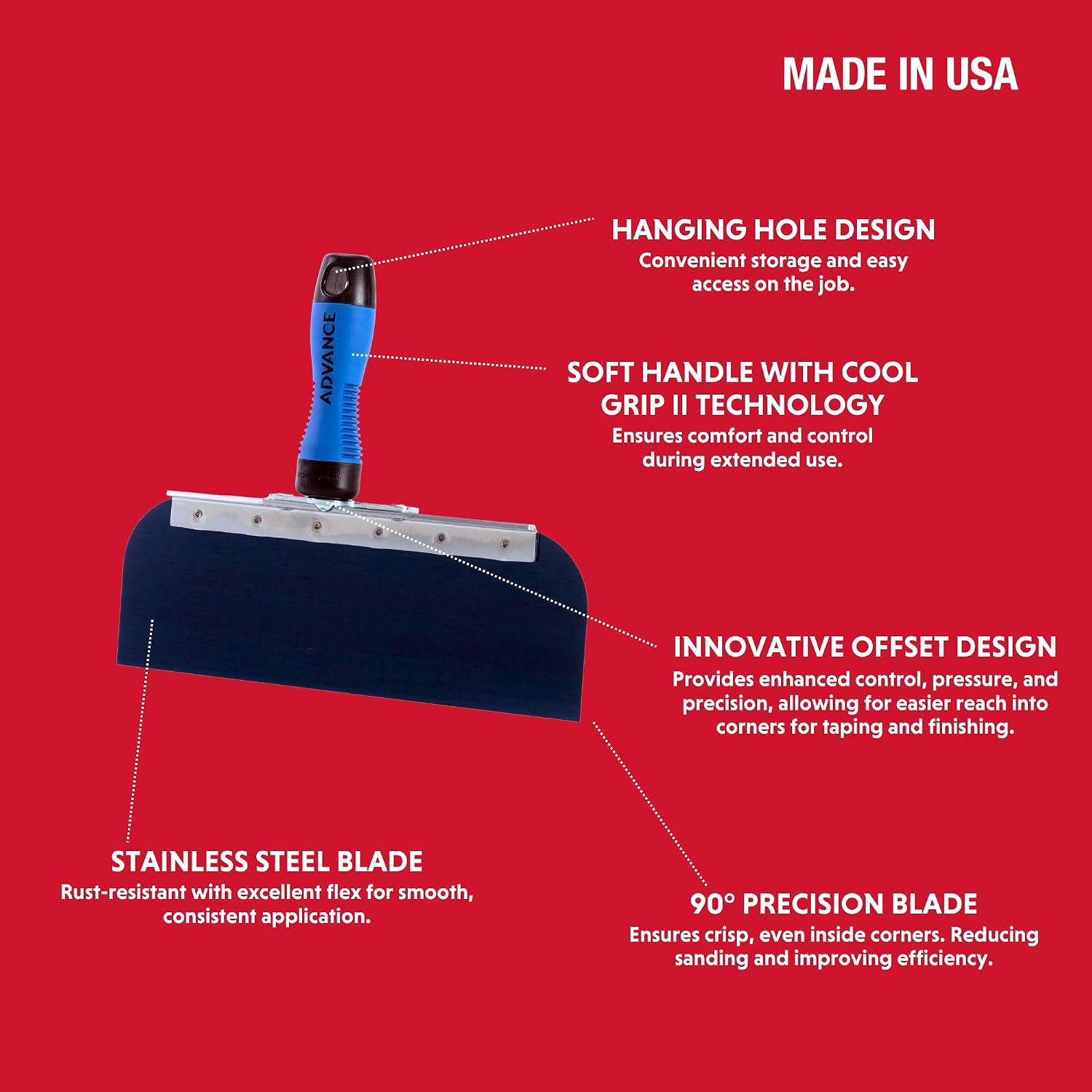 MADE IN USA

HANGING HOLE DESIGN
Convenient storage and easy access on the job.

ADVANCE

SOFT HANDLE WITH COOL GRIP II TECHNOLOGY
Ensures comfort and control during extended use.

INNOVATIVE OFFSET DESIGN
Provides enhanced control, pressure, and precision, allowing for easier reach into corners for taping and finishing.

STAINLESS STEEL BLADE
Rust-resistant with excellent flex for smooth, consistent application.

90° PRECISION BLADE
Ensures crisp, even inside corners. Reducing sanding and improving efficiency.